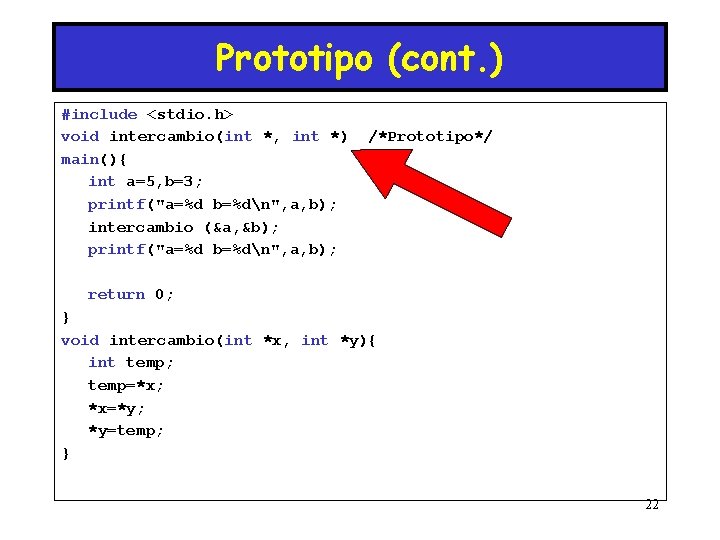 Prototipo (cont.)

#include <stdio.h>
void intercambio(int *, int *)  /*Prototipo*/
main(){
   int a=5,b=3;
   printf("a=%d b=%d\n",a,b);
   intercambio (&a,&b);
   printf("a=%d b=%d\n",a,b);

   return 0;
}
void intercambio(int *x, int *y){
   int temp;
   temp=*x;
   *x=*y;
   *y=temp;
}

22